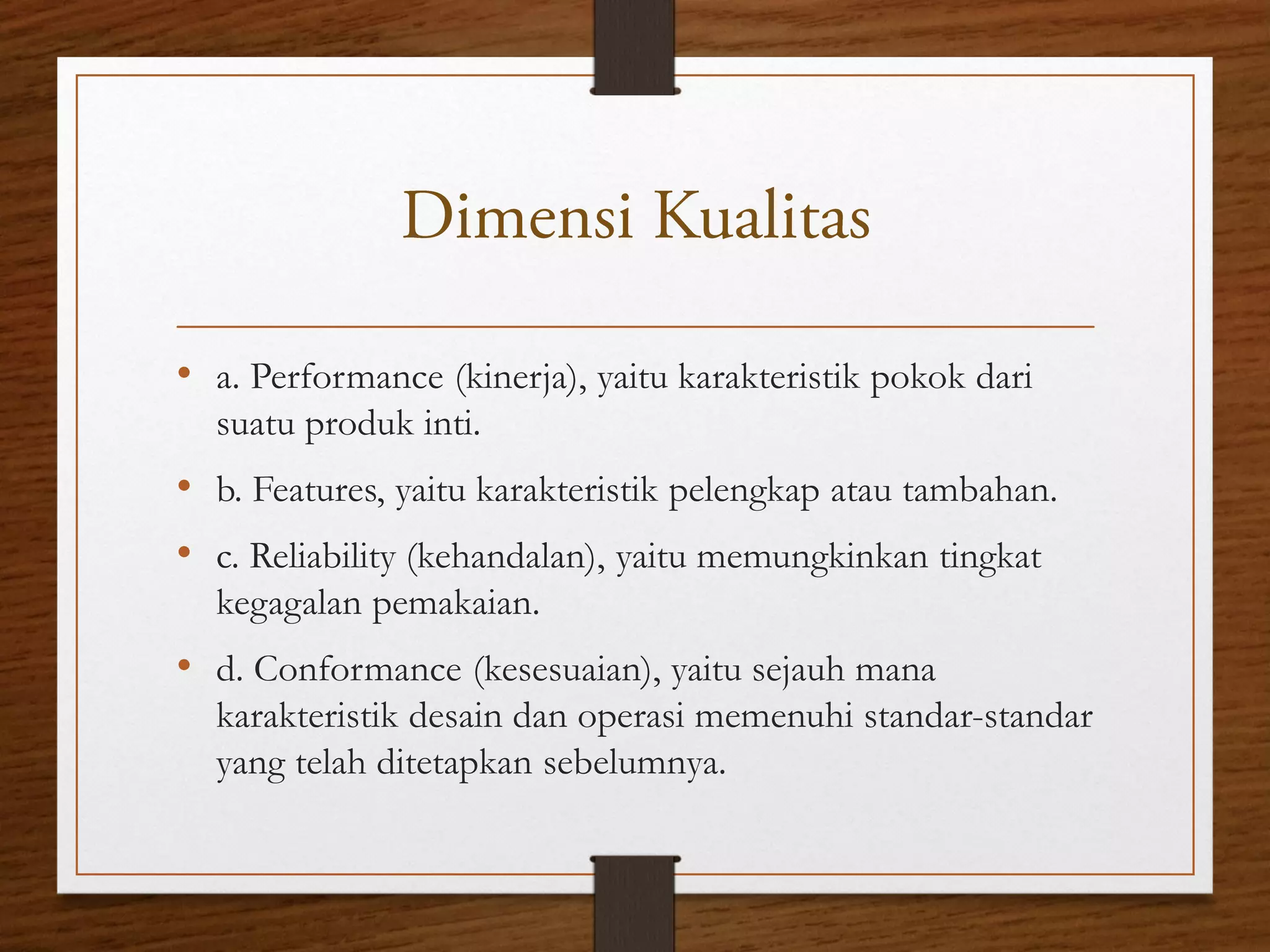 Dimensi Kualitas

• a. Performance (kinerja), yaitu karakteristik pokok dari suatu produk inti.

• b. Features, yaitu karakteristik pelengkap atau tambahan.

• c. Reliability (kehandalan), yaitu memungkinkan tingkat kegagalan pemakaian.

• d. Conformance (kesesuaian), yaitu sejauh mana karakteristik desain dan operasi memenuhi standar-standar yang telah ditetapkan sebelumnya.